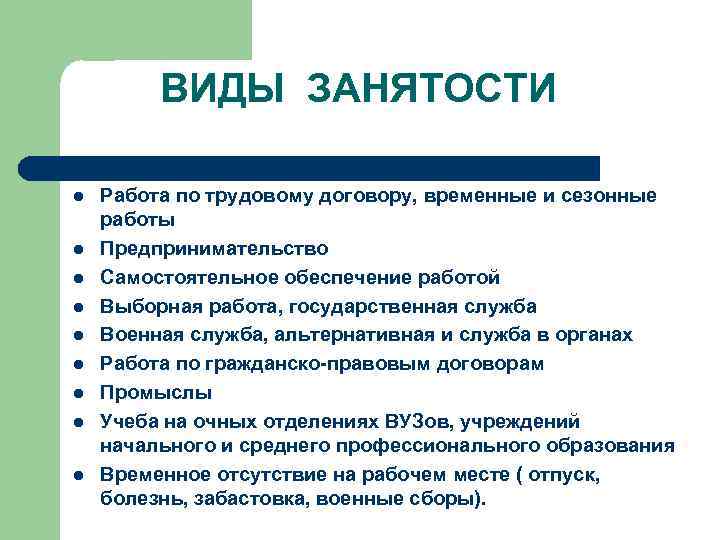 ВИДЫ ЗАНЯТОСТИ

- Работа по трудовому договору, временные и сезонные работы
- Предпринимательство
- Самостоятельное обеспечение работой
- Выборная работа, государственная служба
- Военная служба, альтернативная и служба в органах
- Работа по гражданско-правовым договорам
- Промыслы
- Учеба на очных отделениях ВУЗов, учреждений начального и среднего профессионального образования
- Временное отсутствие на рабочем месте ( отпуск, болезнь, забастовка, военные сборы).